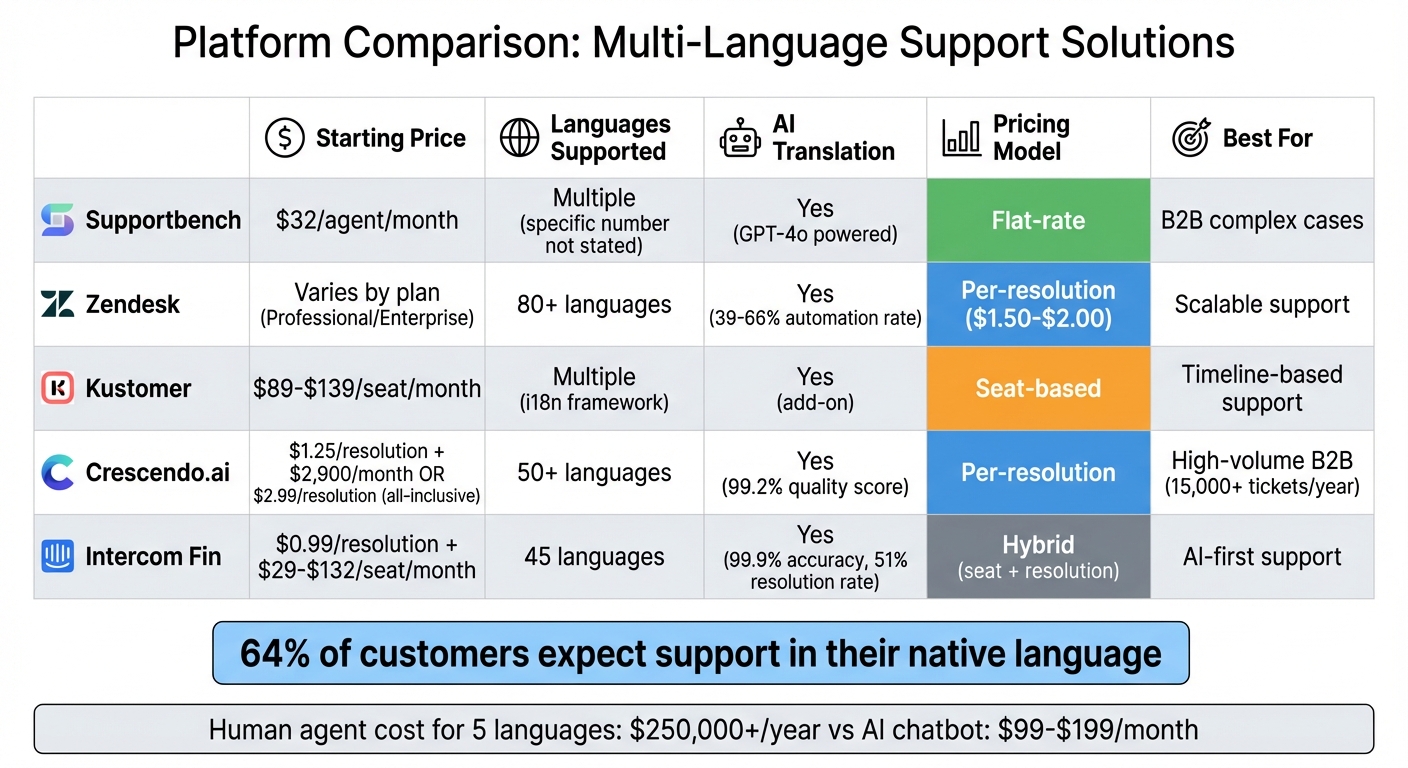 Platform Comparison: Multi-Language Support Solutions

| | Starting Price | Languages Supported | AI Translation | Pricing Model | Best For |
|---|---|---|---|---|---|
| Supportbench | \$32/agent/month | Multiple (specific number not stated) | Yes (GPT-4o powered) | Flat-rate | B2B complex cases |
| Zendesk | Varies by plan (Professional/Enterprise) | 80+ languages | Yes (39-66% automation rate) | Per-resolution (\$1.50-\$2.00) | Scalable support |
| Kustomer | \$89-\$139/seat/month | Multiple (i18n framework) | Yes (add-on) | Seat-based | Timeline-based support |
| Crescendo.ai | \$1.25/resolution + \$2,900/month OR \$2.99/resolution (all-inclusive) | 50+ languages | Yes (99.2% quality score) | Per-resolution | High-volume B2B (15,000+ tickets/year) |
| Intercom Fin | \$0.99/resolution + \$29-\$132/seat/month | 45 languages | Yes (99.9% accuracy, 51% resolution rate) | Hybrid (seat + resolution) | AI-first support |

64% of customers expect support in their native language

Human agent cost for 5 languages: \$250,000+/year vs AI chatbot: \$99-\$199/month